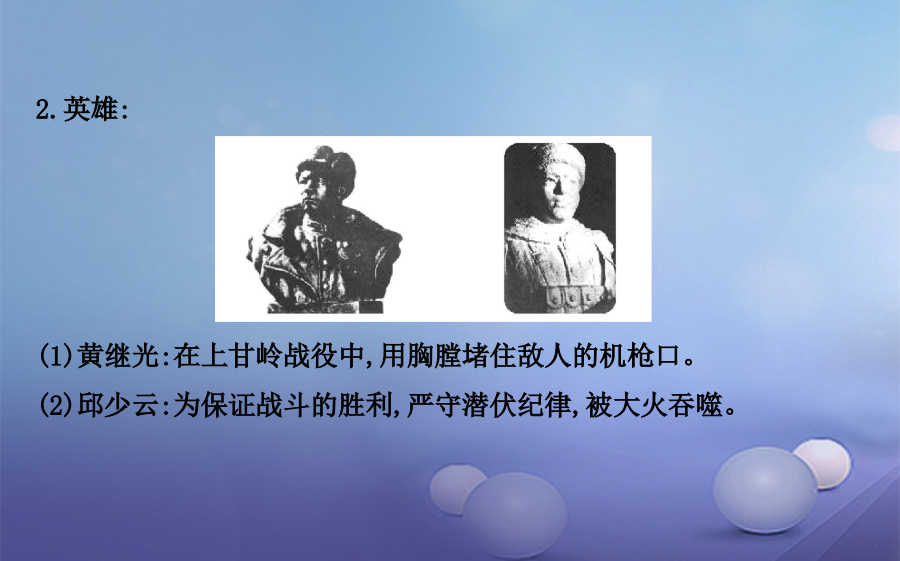 2.英雄:

(1)黄继光:在上甘岭战役中,用胸膛堵住敌人的机枪口。

(2)邱少云:为保证战斗的胜利,严守潜伏纪律,被大火吞噬。